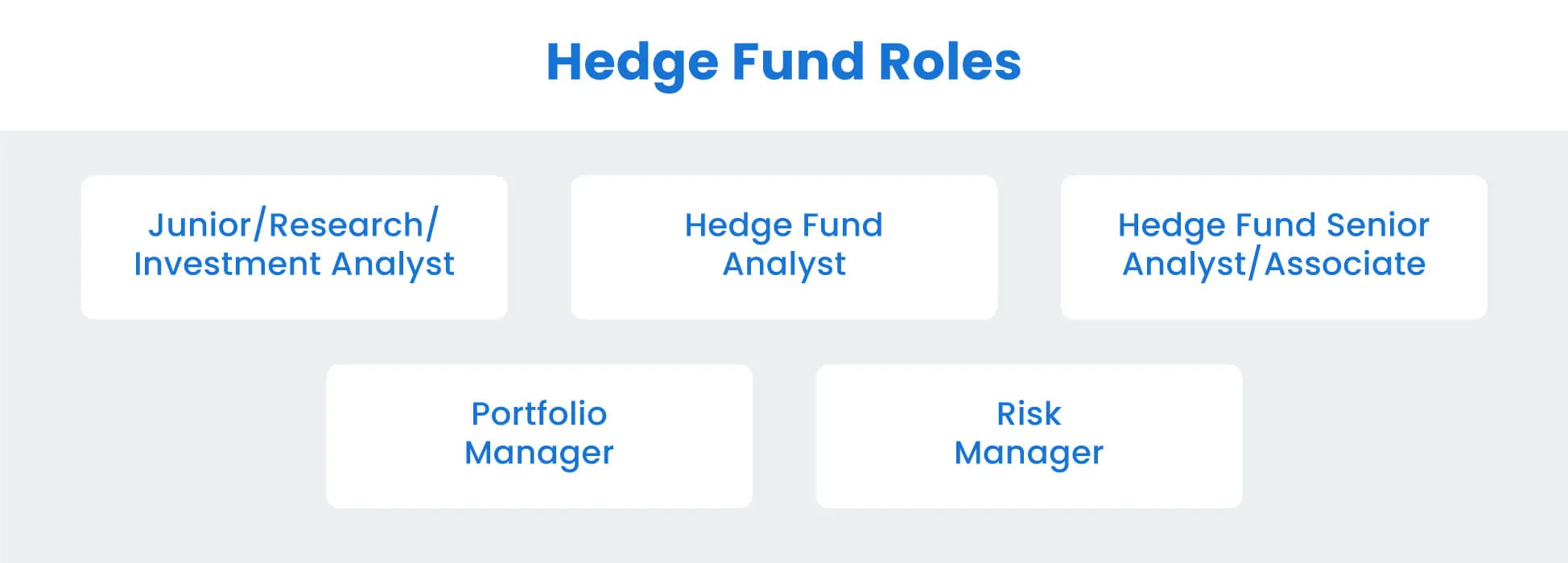 Hedge Fund Roles

Junior/Research/ Investment Analyst

Hedge Fund Analyst

Hedge Fund Senior Analyst/Associate

Portfolio Manager

Risk Manager